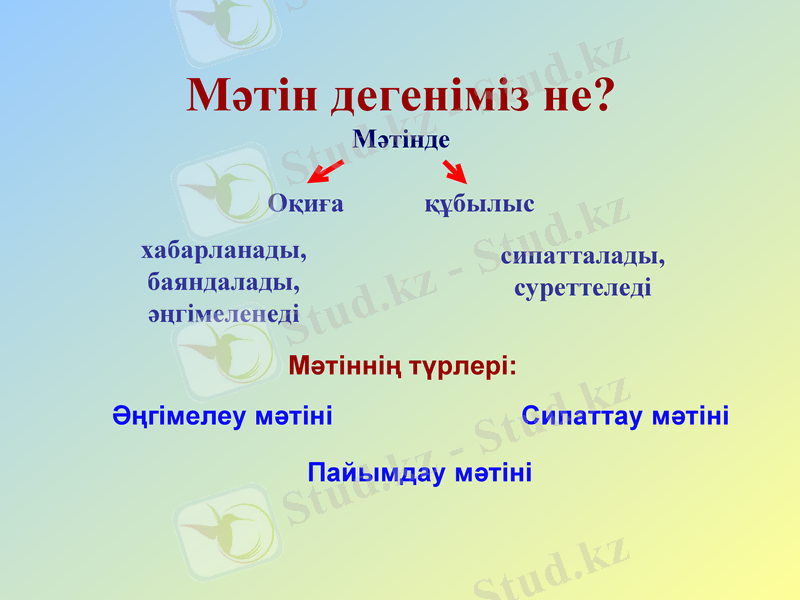 Мәтін дегеніміз не?

Мәтінде

Оқиға

құбылыс

хабарланады, баяндалады, әңгімеленеді

сипатталады, суреттеледі

Мәтіннің түрлері:

Әңгімелеу мәтіні

Сипаттау мәтіні

Пайымдау мәтіні

Stud.kz - Stud.kz